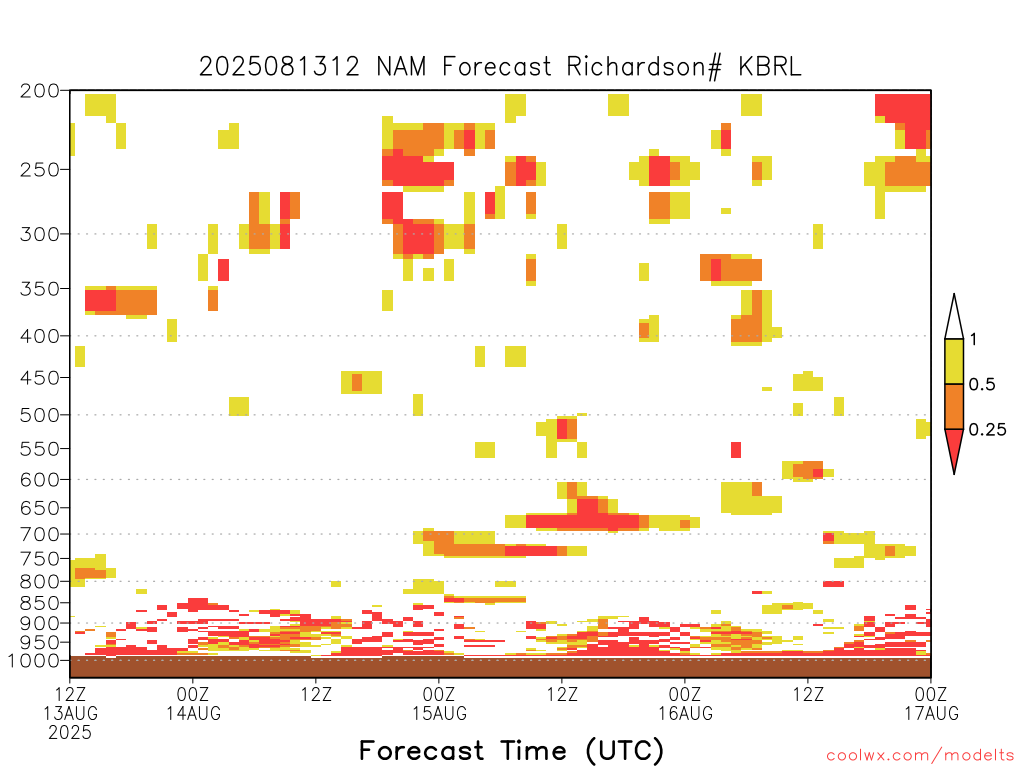 2025081312 NAM Forecast Richardson# KBRL

200
250
300
350
400
450
500
550
600
650
700
750
800
850
900
950
1000

1
0.5
0.25

12Z
13AUG
2025
00Z
14AUG
12Z
00Z
15AUG
12Z
00Z
16AUG
12Z
00Z
17AUG

Forecast Time (UTC)

coolwx.com/modelts